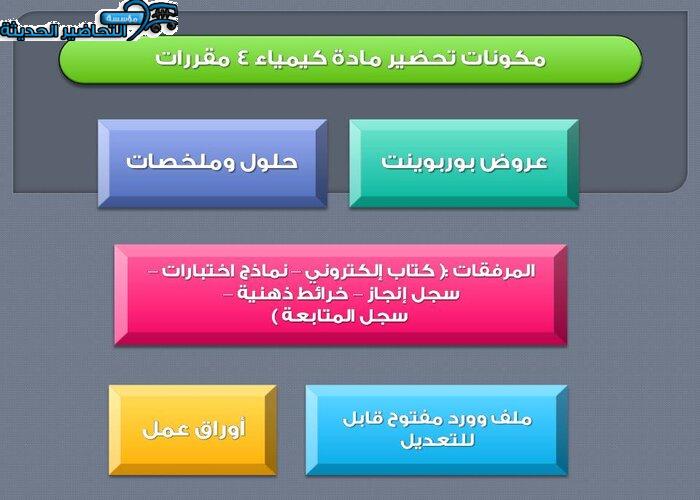 مؤسسة التحاضير الحديثة

مكونات تحضير مادة كيمياء ٤ مقررات

عروض بوربوينت

حلول وملخصات

المرفقات :( كتاب إلكتروني – نماذج اختبارات – سجل إنجاز – خرائط ذهنية – سجل المتابعة )

ملف وورد مفتوح قابل للتعديل

أوراق عمل